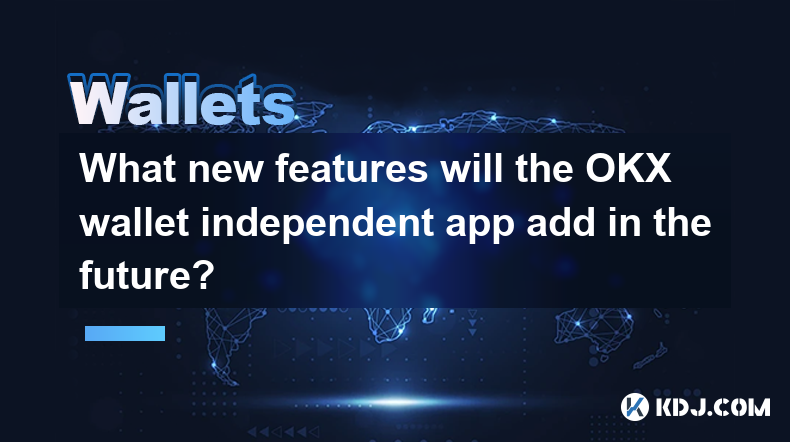 Wallets

What new features will the OKX wallet independent app add in the future?

KDJ.COM